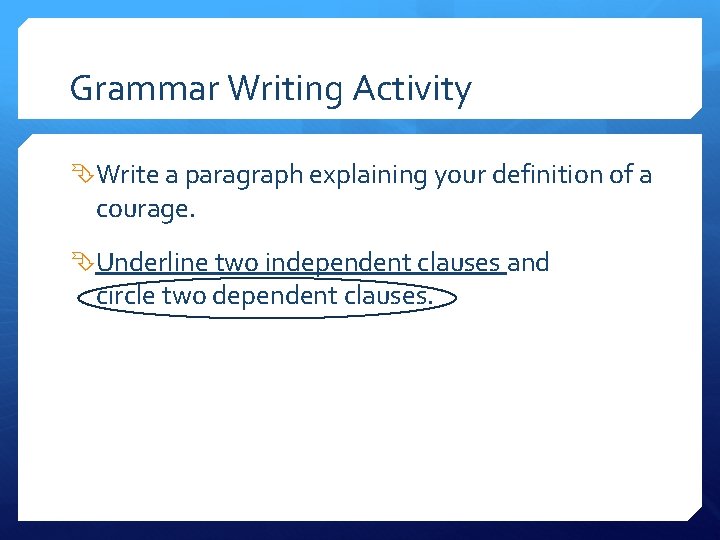 Grammar Writing Activity

Write a paragraph explaining your definition of a courage.

Underline two independent clauses and circle two dependent clauses.